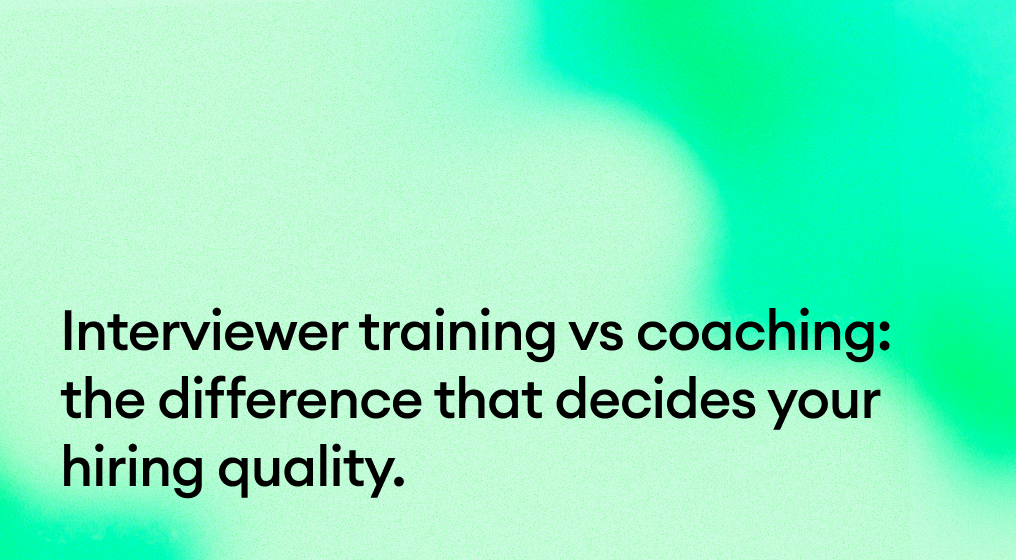 Interviewer training vs coaching: the difference that decides your hiring quality.